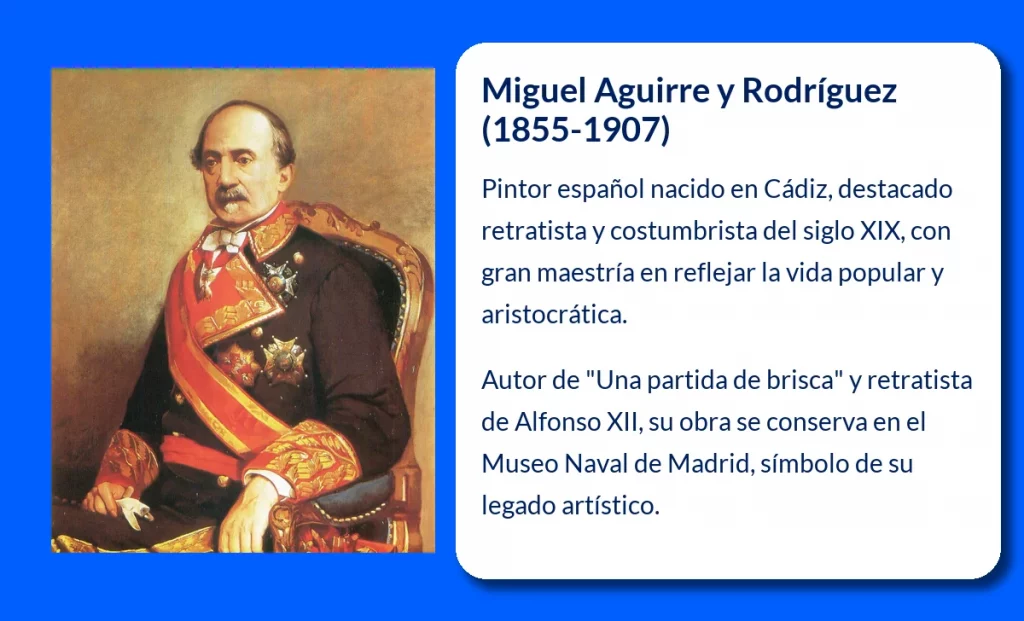 Miguel Aguirre y Rodríguez (1855-1907)

Pintor español nacido en Cádiz, destacado retratista y costumbrista del siglo XIX, con gran maestría en reflejar la vida popular y aristocrática.

Autor de "Una partida de brisca" y retratista de Alfonso XII, su obra se conserva en el Museo Naval de Madrid, símbolo de su legado artístico.